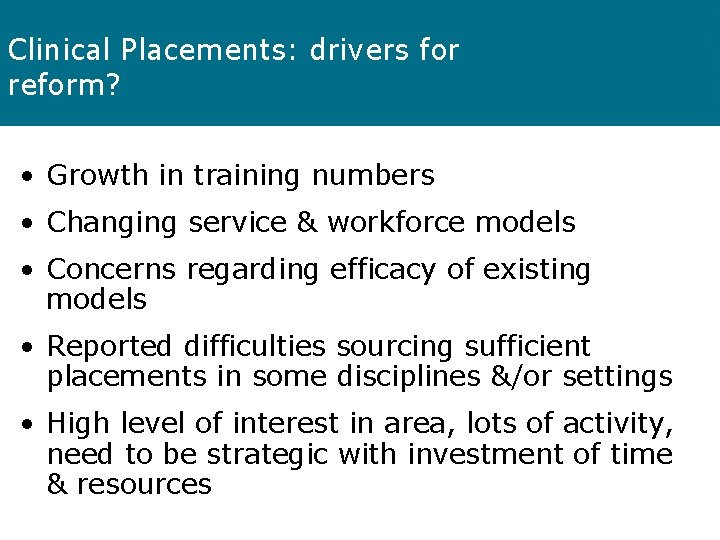 Clinical Placements: drivers for reform?

• Growth in training numbers
• Changing service & workforce models
• Concerns regarding efficacy of existing models
• Reported difficulties sourcing sufficient placements in some disciplines &/or settings
• High level of interest in area, lots of activity, need to be strategic with investment of time & resources